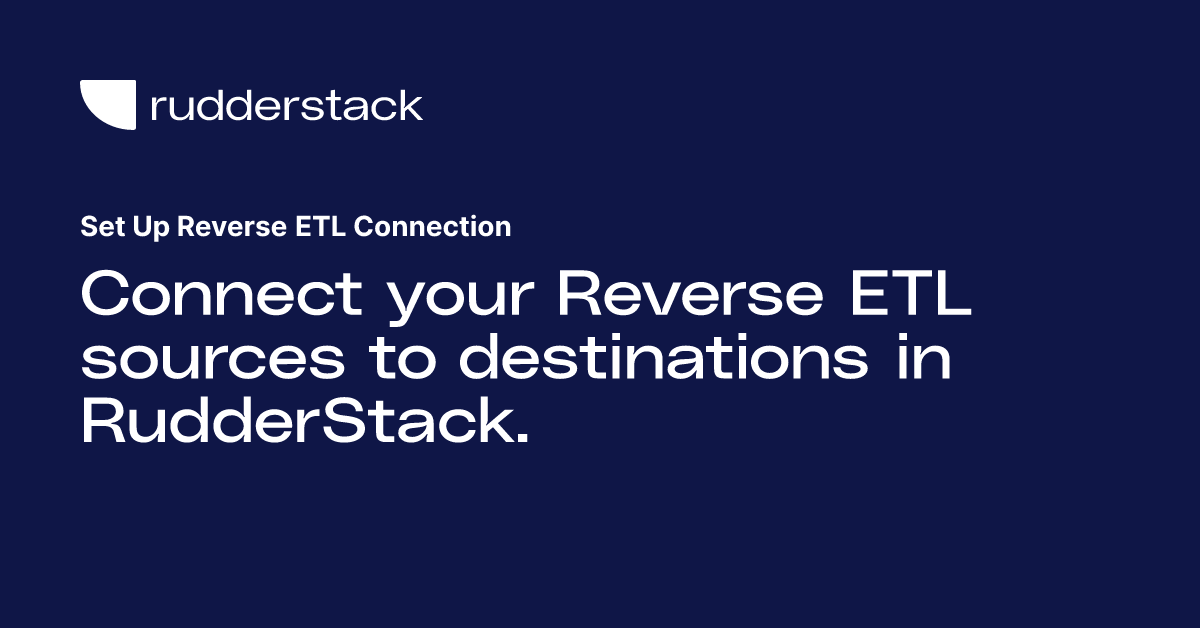 rudderstack

Set Up Reverse ETL Connection

Connect your Reverse ETL sources to destinations in RudderStack.